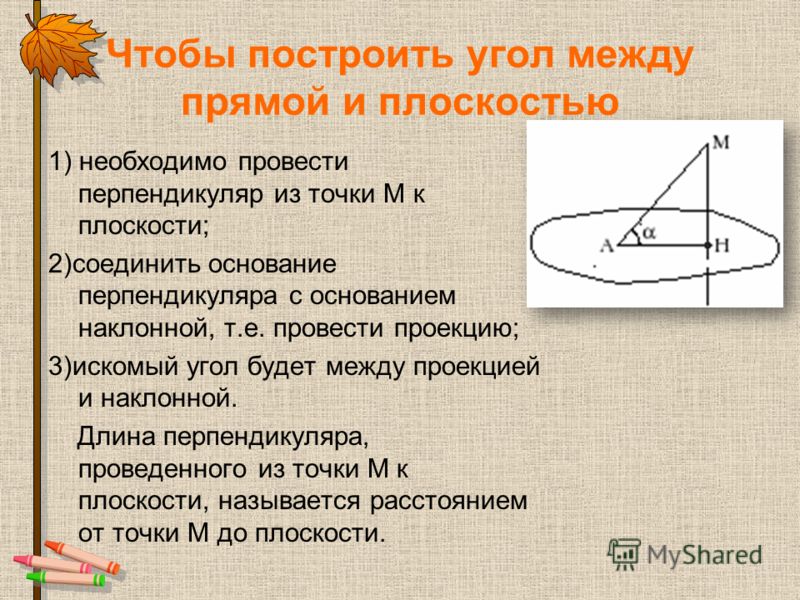 Чтобы построить угол между прямой и плоскостью

1) необходимо провести перпендикуляр из точки М к плоскости;

2)соединить основание перпендикуляра с основанием наклонной, т.е. провести проекцию;

3)искомый угол будет между проекцией и наклонной.

Длина перпендикуляра, проведенного из точки М к плоскости, называется расстоянием от точки М до плоскости.

M

A

$\alpha$

H

MyShared